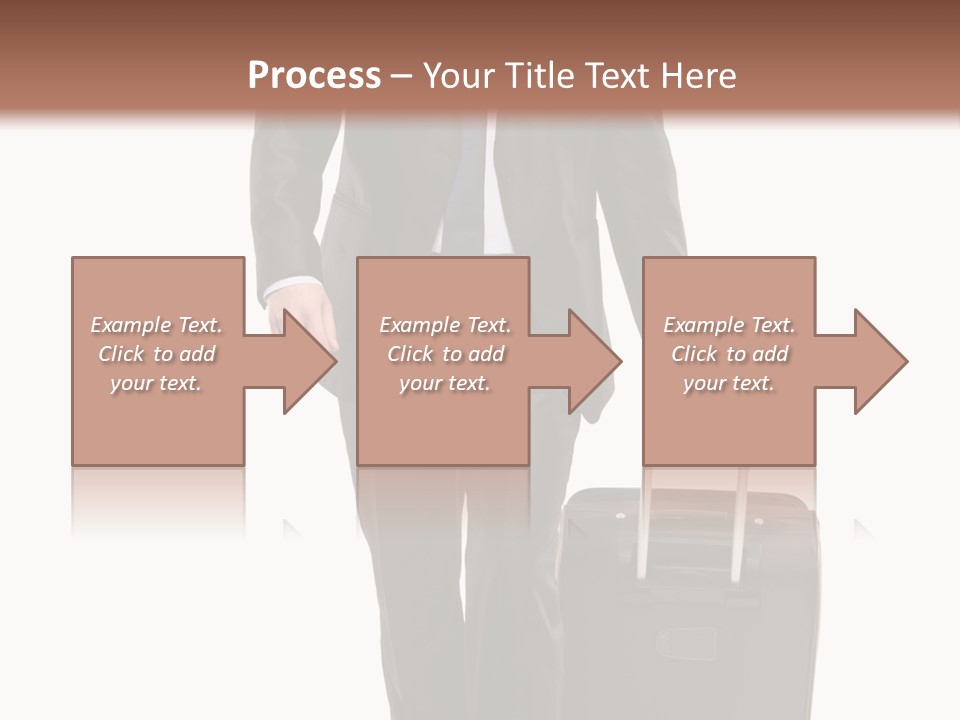 Process – Your Title Text Here

Example Text. Click to add your text.

Example Text. Click to add your text.

Example Text. Click to add your text.